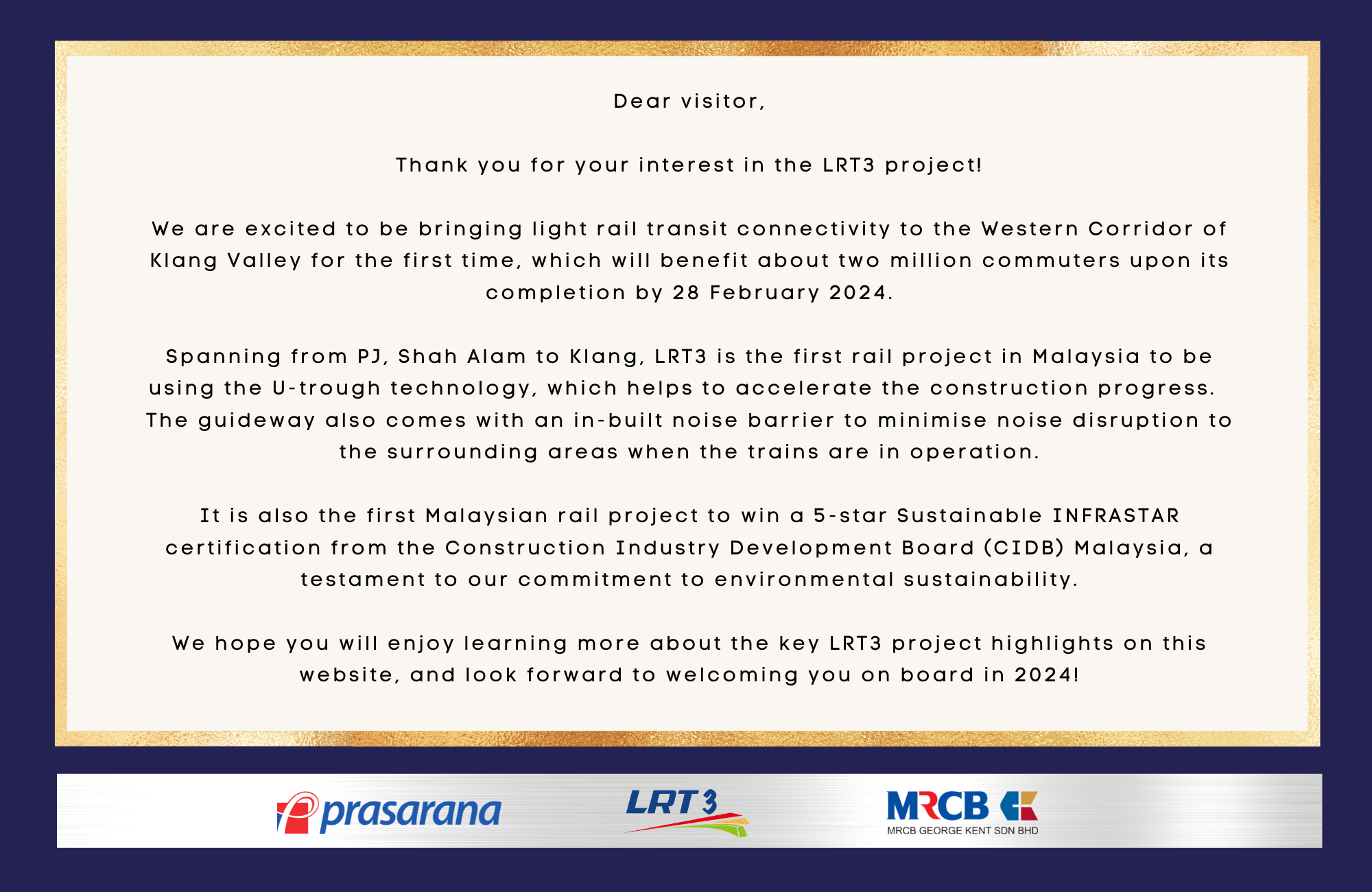 Dear visitor,

Thank you for your interest in the LRT3 project!

We are excited to be bringing light rail transit connectivity to the Western Corridor of Klang Valley for the first time, which will benefit about two million commuters upon its completion by 28 February 2024.

Spanning from PJ, Shah Alam to Klang, LRT3 is the first rail project in Malaysia to be using the U-trough technology, which helps to accelerate the construction progress. The guideway also comes with an in-built noise barrier to minimise noise disruption to the surrounding areas when the trains are in operation.

It is also the first Malaysian rail project to win a 5-star Sustainable INFRASTAR certification from the Construction Industry Development Board (CIDB) Malaysia, a testament to our commitment to environmental sustainability.

We hope you will enjoy learning more about the key LRT3 project highlights on this website, and look forward to welcoming you on board in 2024!

prasarana

LRT3

MRCB

MRCB GEORGE KENT SDN BHD